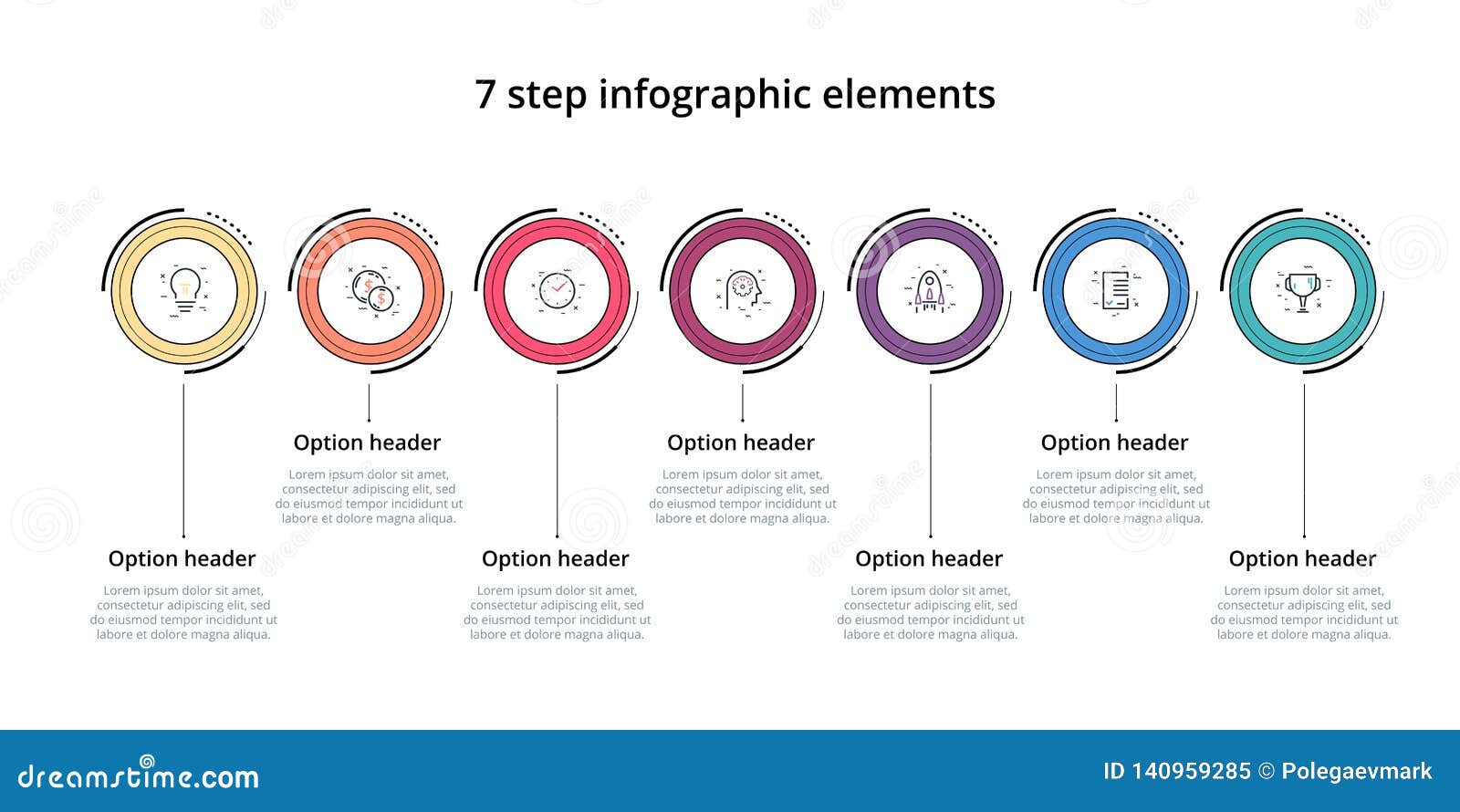 7 step infographic elements

Option header

Lorem ipsum dolor sit amet, consectetur adipiscing elit, sed do eiusmod tempor incididunt ut labore et dolore magna aliqua.

Option header

Lorem ipsum dolor sit amet, consectetur adipiscing elit, sed do eiusmod tempor incididunt ut labore et dolore magna aliqua.

Option header

Lorem ipsum dolor sit amet, consectetur adipiscing elit, sed do eiusmod tempor incididunt ut labore et dolore magna aliqua.

Option header

Lorem ipsum dolor sit amet, consectetur adipiscing elit, sed do eiusmod tempor incididunt ut labore et dolore magna aliqua.

Option header

Lorem ipsum dolor sit amet, consectetur adipiscing elit, sed do eiusmod tempor incididunt ut labore et dolore magna aliqua.

Option header

Lorem ipsum dolor sit amet, consectetur adipiscing elit, sed do eiusmod tempor incididunt ut labore et dolore magna aliqua.

Option header

Lorem ipsum dolor sit amet, consectetur adipiscing elit, sed do eiusmod tempor incididunt ut labore et dolore magna aliqua.

dreamstime.com

ID 140959285 © Polegaevmark